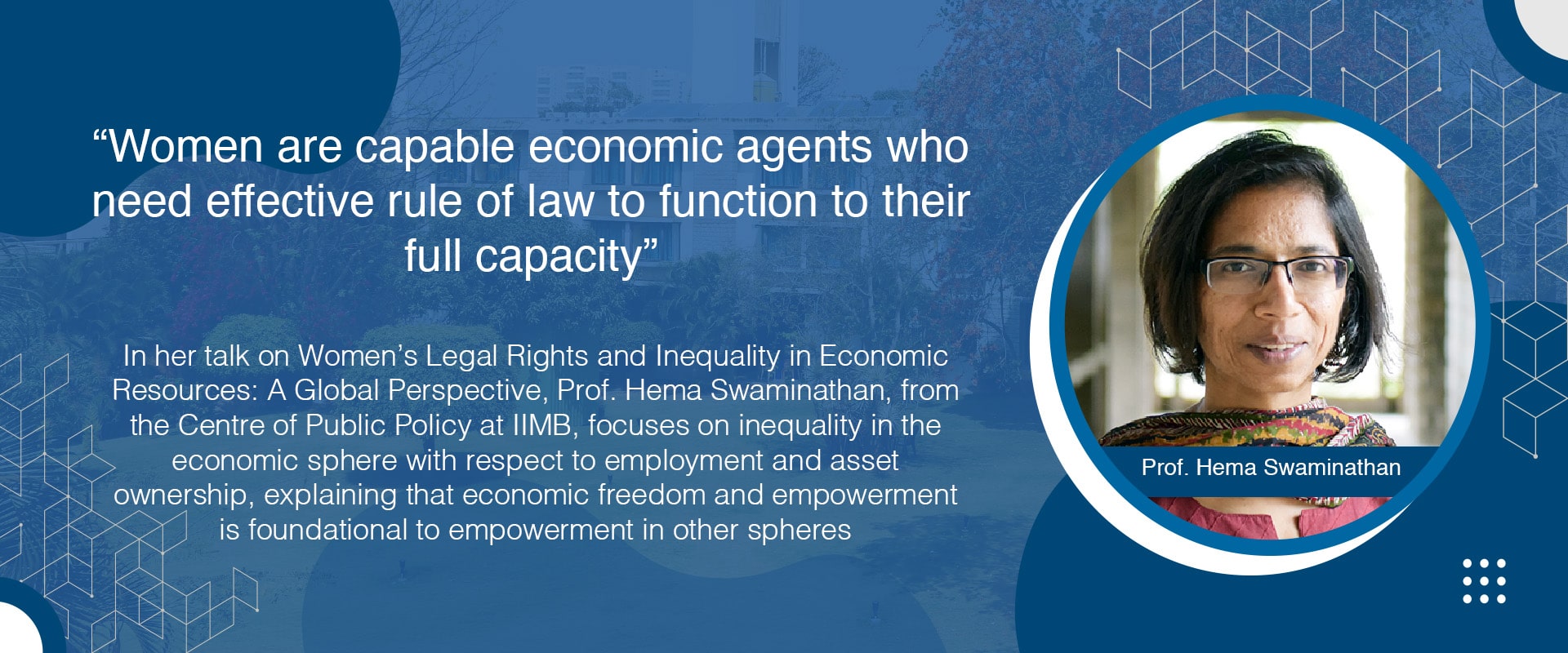 “Women are capable economic agents who need effective rule of law to function to their full capacity”

In her talk on Women’s Legal Rights and Inequality in Economic Resources: A Global Perspective, Prof. Hema Swaminathan, from the Centre of Public Policy at IIMB, focuses on inequality in the economic sphere with respect to employment and asset ownership, explaining that economic freedom and empowerment is foundational to empowerment in other spheres

Prof. Hema Swaminathan